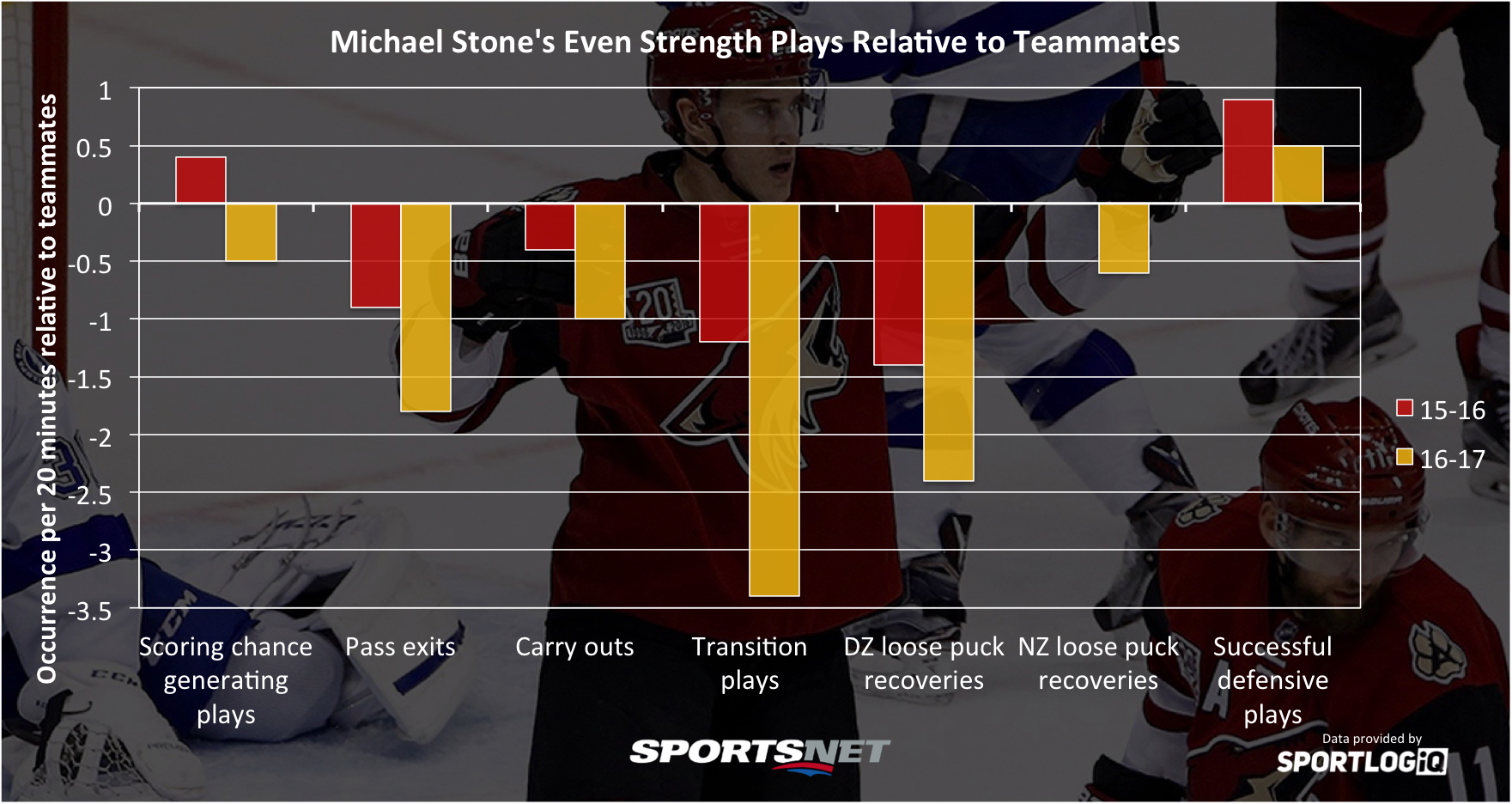 Michael Stone's Even Strength Plays Relative to Teammates

Occurrence per 20 minutes relative to teammates

1
0.5
0
-0.5
-1
-1.5
-2
-2.5
-3
-3.5

Scoring chance generating plays
Pass exits
Carry outs
Transition plays
DZ loose puck recoveries
NZ loose puck recoveries
Successful defensive plays

15-16
16-17

SPORTSNET

Data provided by
SPORTLOGiQ